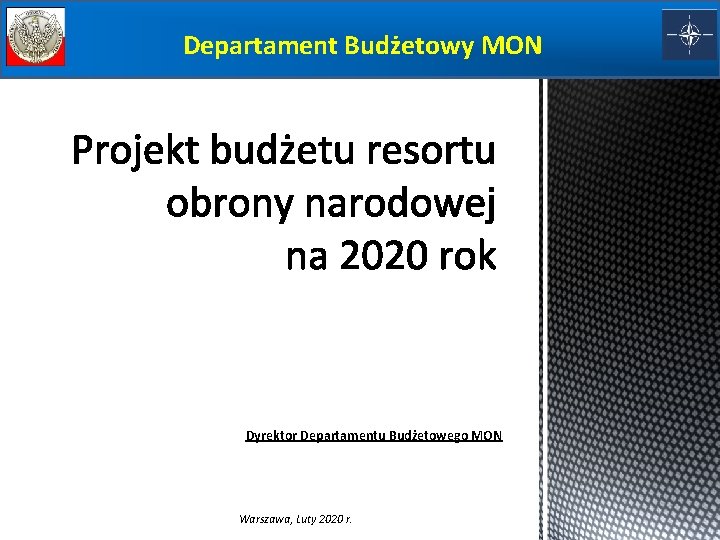 Departament Budżetowy MON

Projekt budżetu resortu obrony narodowej na 2020 rok

Dyrektor Departamentu Budżetowego MON

Warszawa, Luty 2020 r.